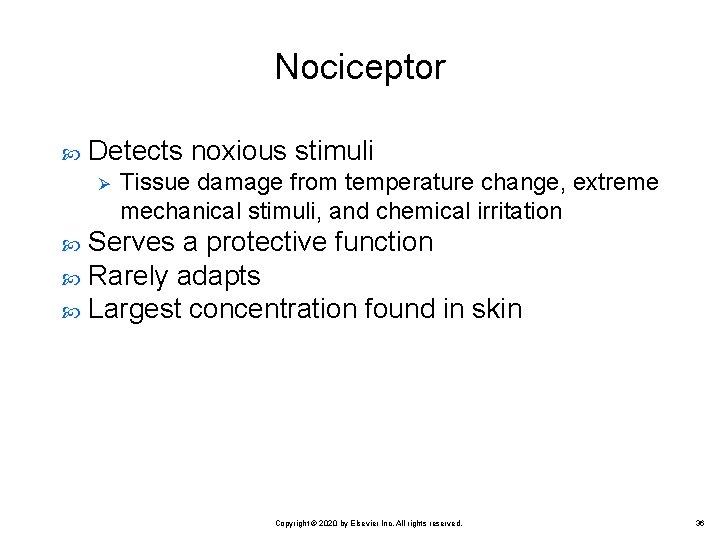 Nociceptor

Detects noxious stimuli
Tissue damage from temperature change, extreme mechanical stimuli, and chemical irritation

Serves a protective function

Rarely adapts

Largest concentration found in skin

Copyright © 2020 by Elsevier Inc. All rights reserved.

36